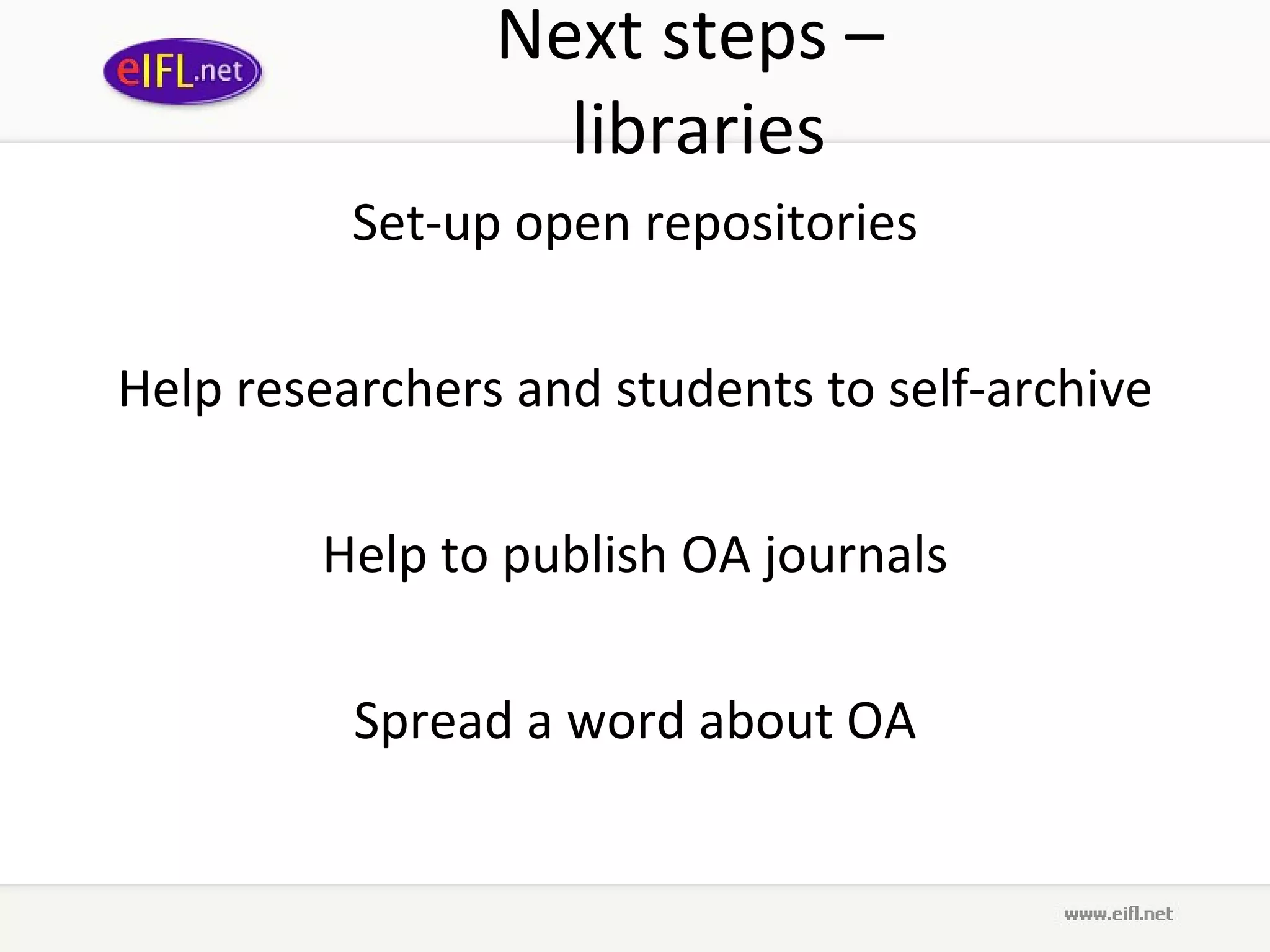 eIFL.net

Next steps – libraries

Set-up open repositories

Help researchers and students to self-archive

Help to publish OA journals

Spread a word about OA

www.eifl.net